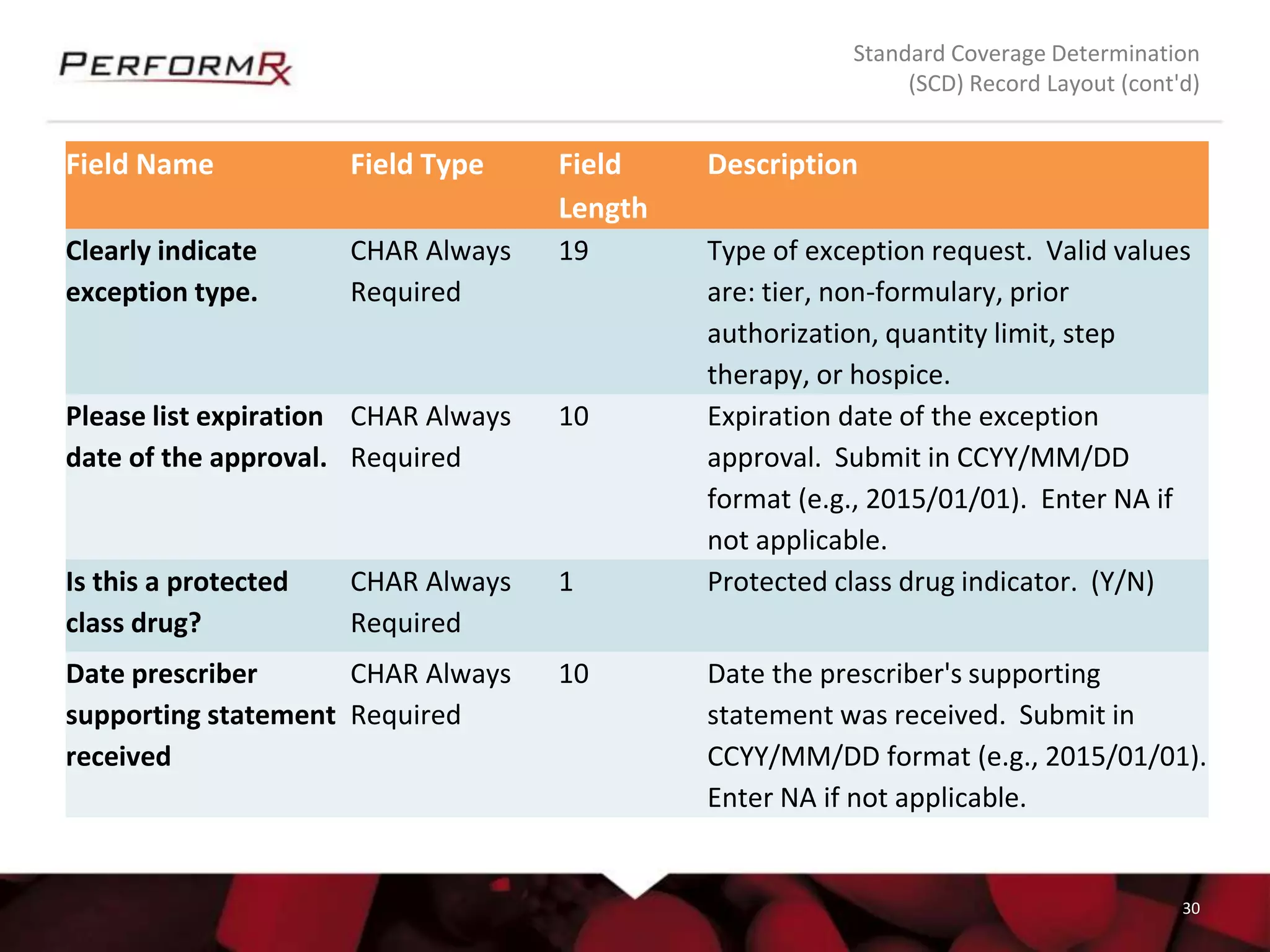 PERFORMRx

Standard Coverage Determination (SCD) Record Layout (cont'd)

| Field Name | Field Type | Field Length | Description |
|---|---|---|---|
| Clearly indicate exception type. | CHAR Always Required | 19 | Type of exception request. Valid values are: tier, non-formulary, prior authorization, quantity limit, step therapy, or hospice. |
| Please list expiration date of the approval. | CHAR Always Required | 10 | Expiration date of the exception approval. Submit in CCYY/MM/DD format (e.g., 2015/01/01). Enter NA if not applicable. |
| Is this a protected class drug? | CHAR Always Required | 1 | Protected class drug indicator. (Y/N) |
| Date prescriber supporting statement received | CHAR Always Required | 10 | Date the prescriber's supporting statement was received. Submit in CCYY/MM/DD format (e.g., 2015/01/01). Enter NA if not applicable. |

30